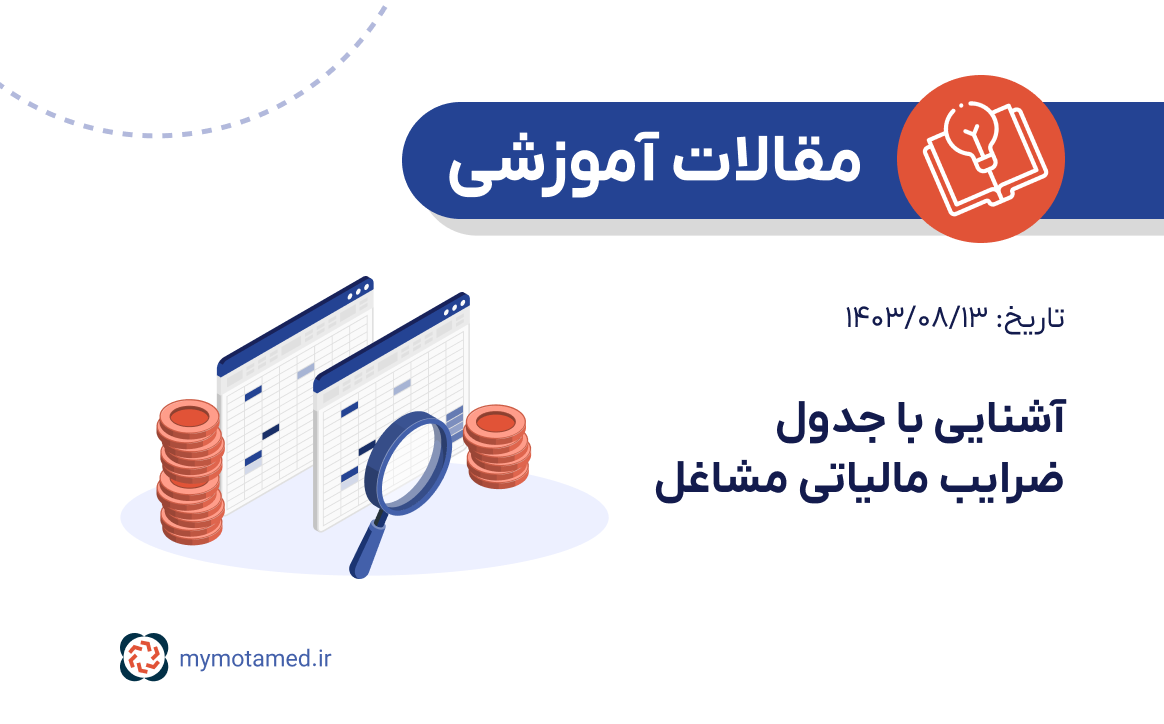 مقالات آموزشی

تاریخ: ۱۴۰۳/۰۸/۱۳

آشنایی با جدول ضرایب مالیاتی مشاغل

mymotamed.ir